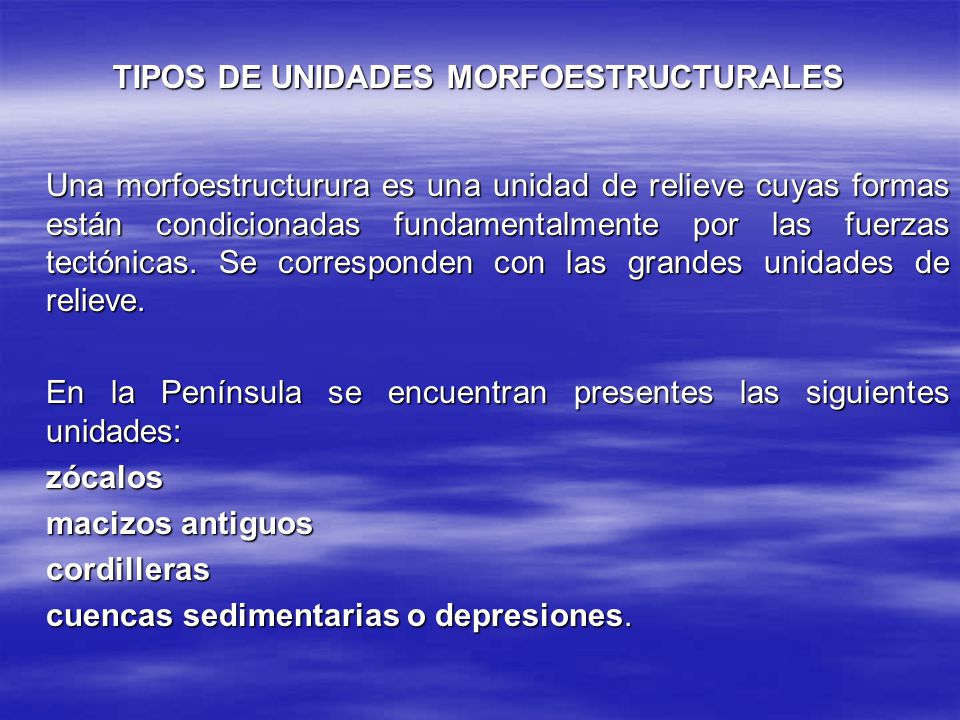 TIPOS DE UNIDADES MORFOESTRUCTURALES

Una morfoestructurura es una unidad de relieve cuyas formas están condicionadas fundamentalmente por las fuerzas tectónicas. Se corresponden con las grandes unidades de relieve.

En la Península se encuentran presentes las siguientes unidades:
zócalos
macizos antiguos
cordilleras
cuencas sedimentarias o depresiones.